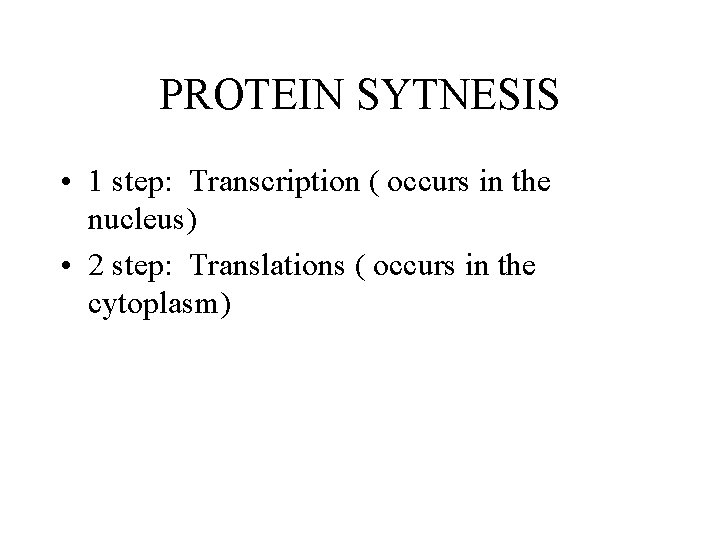 PROTEIN SYTNESIS

• 1 step: Transcription ( occurs in the nucleus)
• 2 step: Translations ( occurs in the cytoplasm)